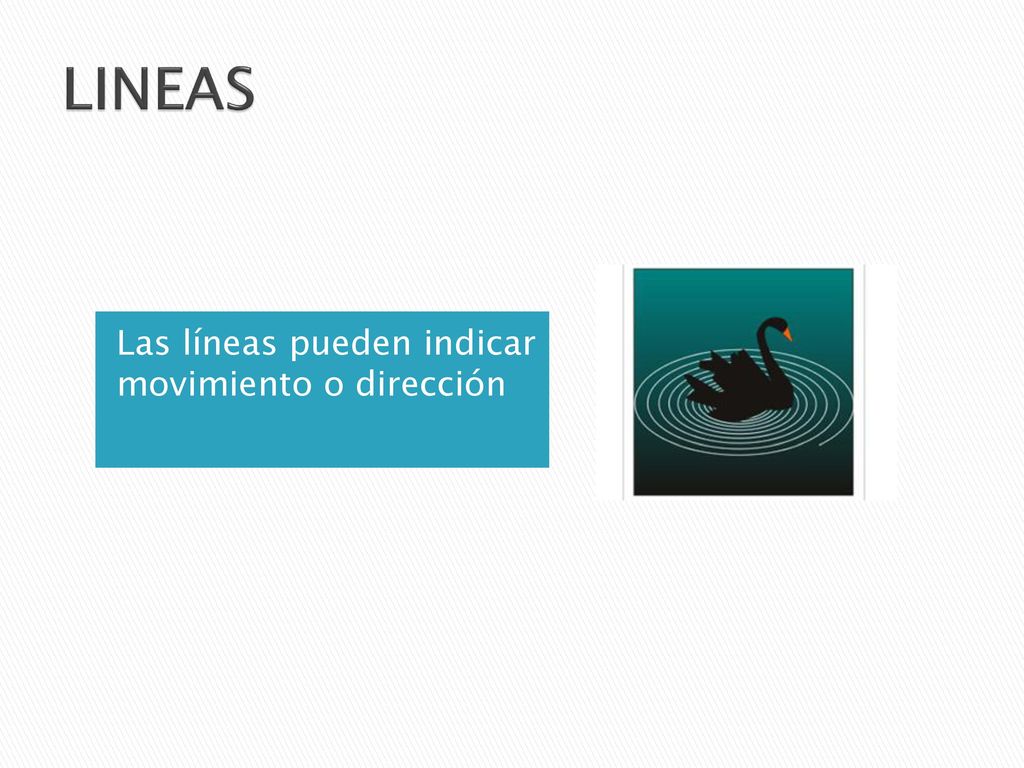 LINEAS

Las líneas pueden indicar movimiento o dirección